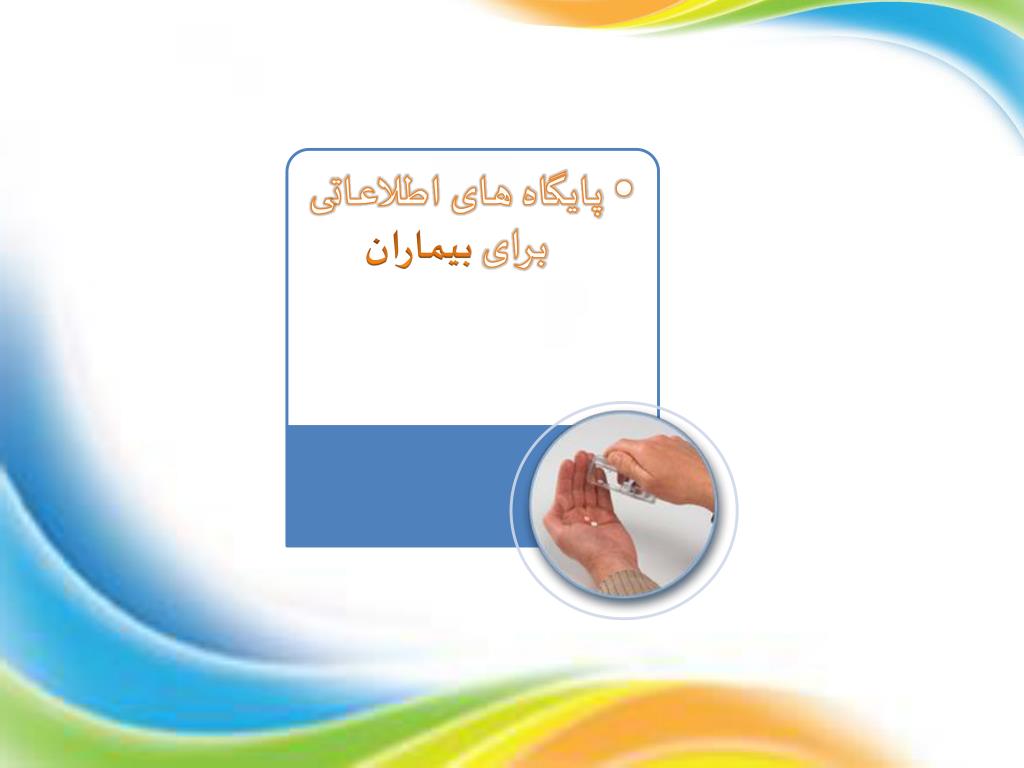 پایگاه های اطلاعاتی برای بیماران